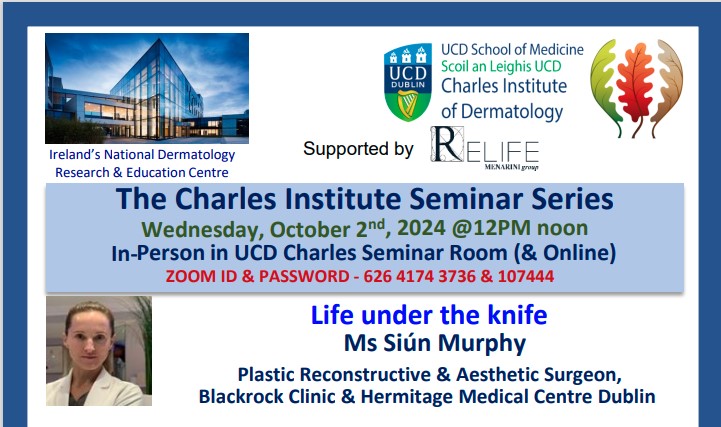 Ireland's National Dermatology Research & Education Centre

UCD DUBLIN

UCD School of Medicine
Scoil an Leighis UCD
Charles Institute of Dermatology

Supported by RELIFE MENARINI group

The Charles Institute Seminar Series
Wednesday, October 2$^{nd}$, 2024 @12PM noon
In-Person in UCD Charles Seminar Room (& Online)
ZOOM ID & PASSWORD - 626 4174 3736 & 107444

Life under the knife
Ms Siún Murphy
Plastic Reconstructive & Aesthetic Surgeon, Blackrock Clinic & Hermitage Medical Centre Dublin